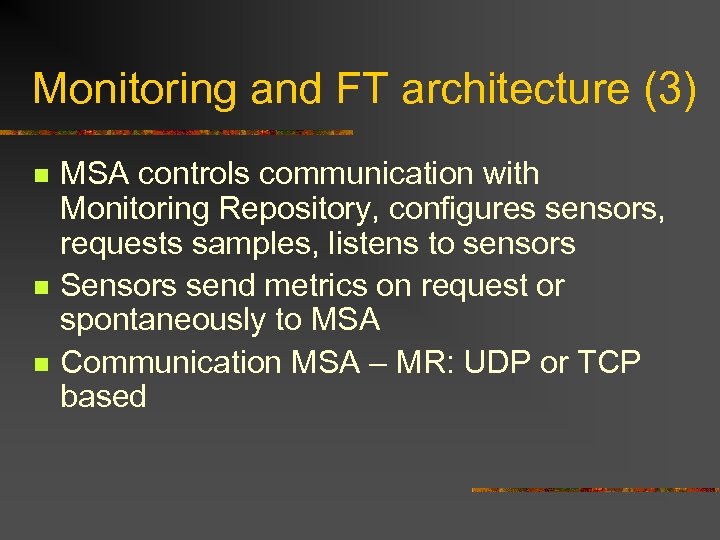 Monitoring and FT architecture (3)

- MSA controls communication with Monitoring Repository, configures sensors, requests samples, listens to sensors
- Sensors send metrics on request or spontaneously to MSA
- Communication MSA – MR: UDP or TCP based